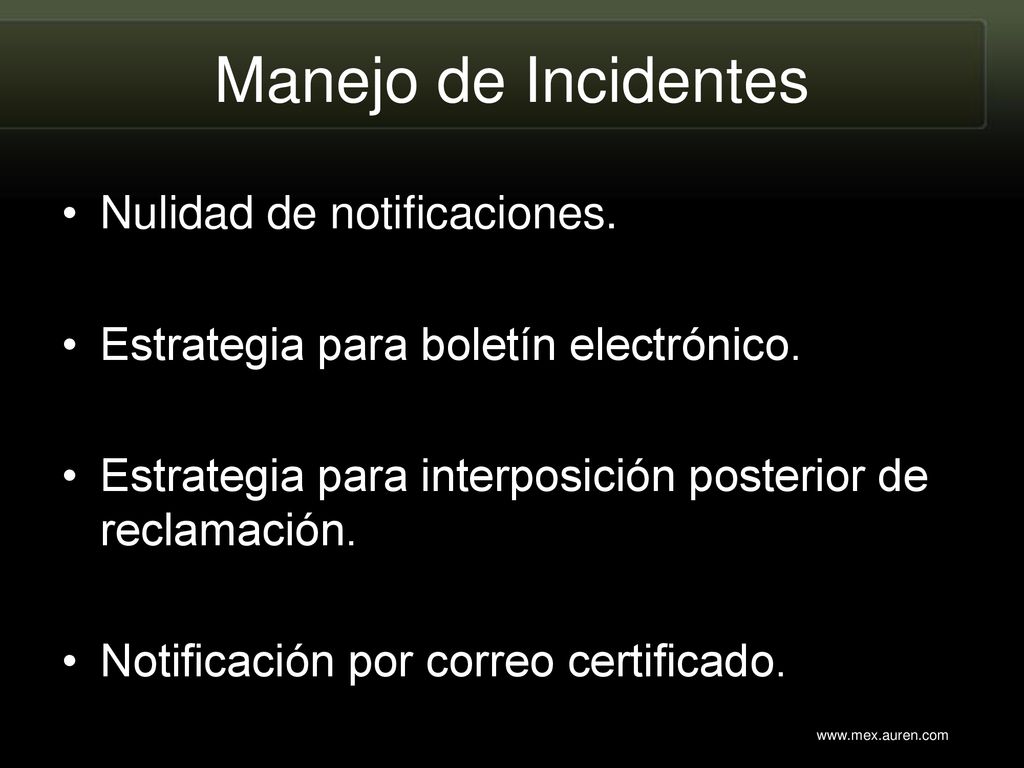 Manejo de Incidentes

• Nulidad de notificaciones.

• Estrategia para boletín electrónico.

• Estrategia para interposición posterior de reclamación.

• Notificación por correo certificado.

www.mex.auren.com